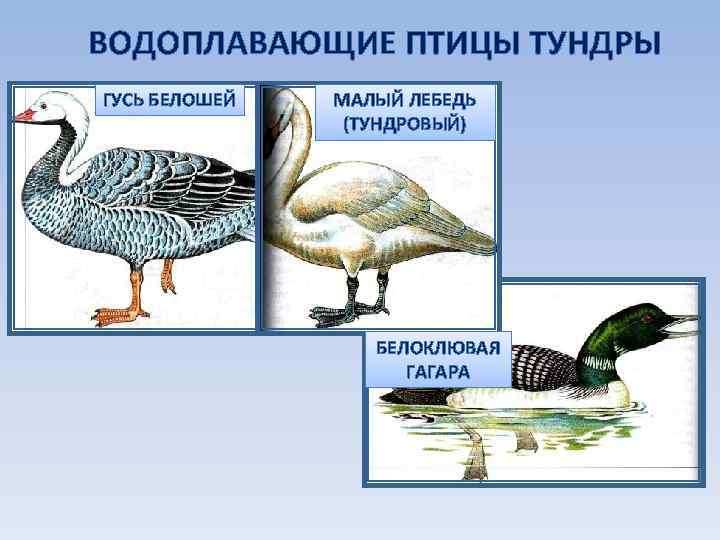 ВОДОПЛАВАЮЩИЕ ПТИЦЫ ТУНДРЫ

ГУСЬ БЕЛОШЕЙ

МАЛЫЙ ЛЕБЕДЬ (ТУНДРОВЫЙ)

БЕЛОКЛЮВАЯ ГАГАРА